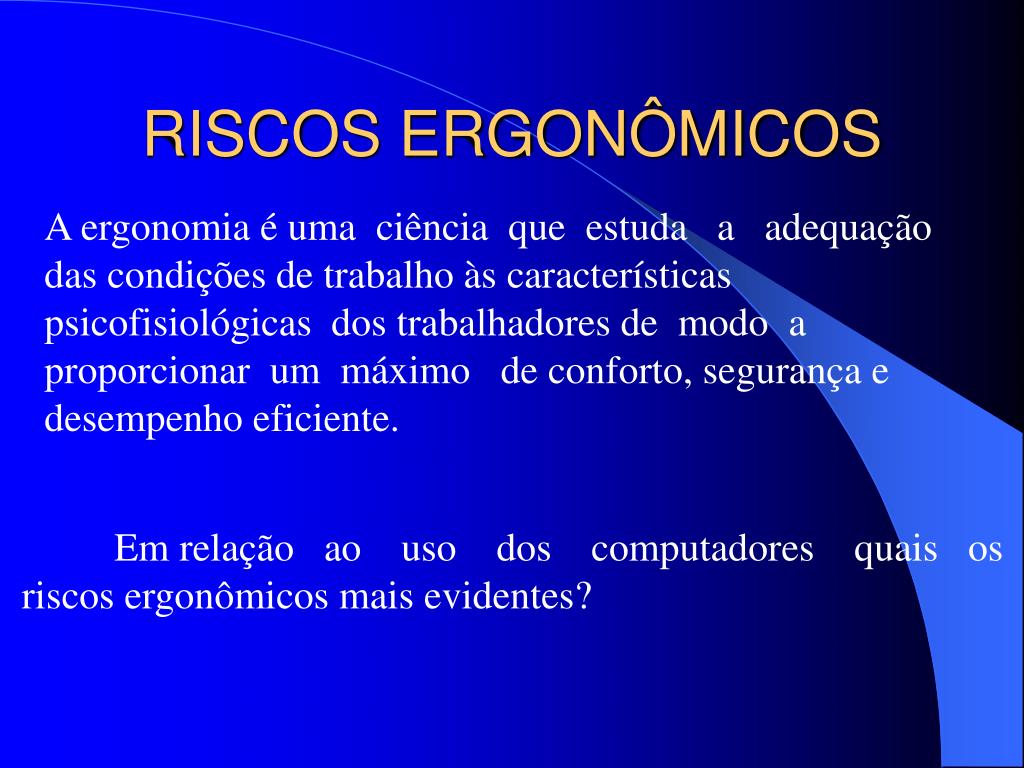 RISCOS ERGONÔMICOS

A ergonomia é uma ciência que estuda a adequação das condições de trabalho às características psicofisiológicas dos trabalhadores de modo a proporcionar um máximo de conforto, segurança e desempenho eficiente.

Em relação ao uso dos computadores quais os riscos ergonômicos mais evidentes?